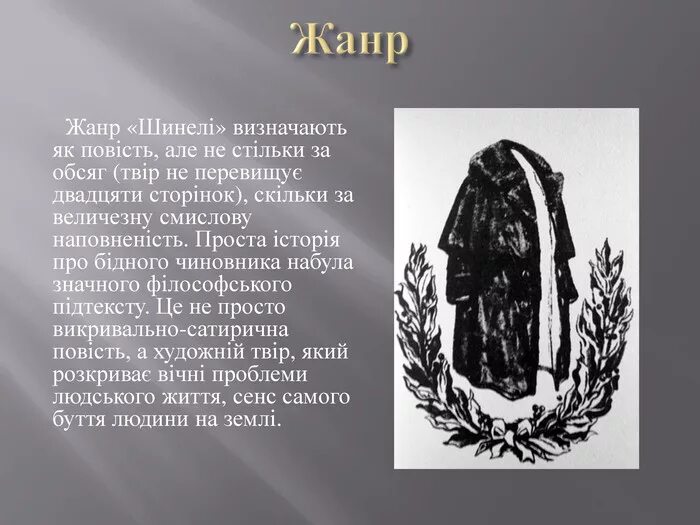 Жанр

Жанр «Шинелі» визначають як повість, але не стільки за обсяг (твір не перевищує двадцяти сторінок), скільки за величезну смислову наповненість. Проста історія про бідного чиновника набула значного філософського підтексту. Це не просто викривально-сатирична повість, а художній твір, який розкриває вічні проблеми людського життя, сенс самого буття людини на землі.